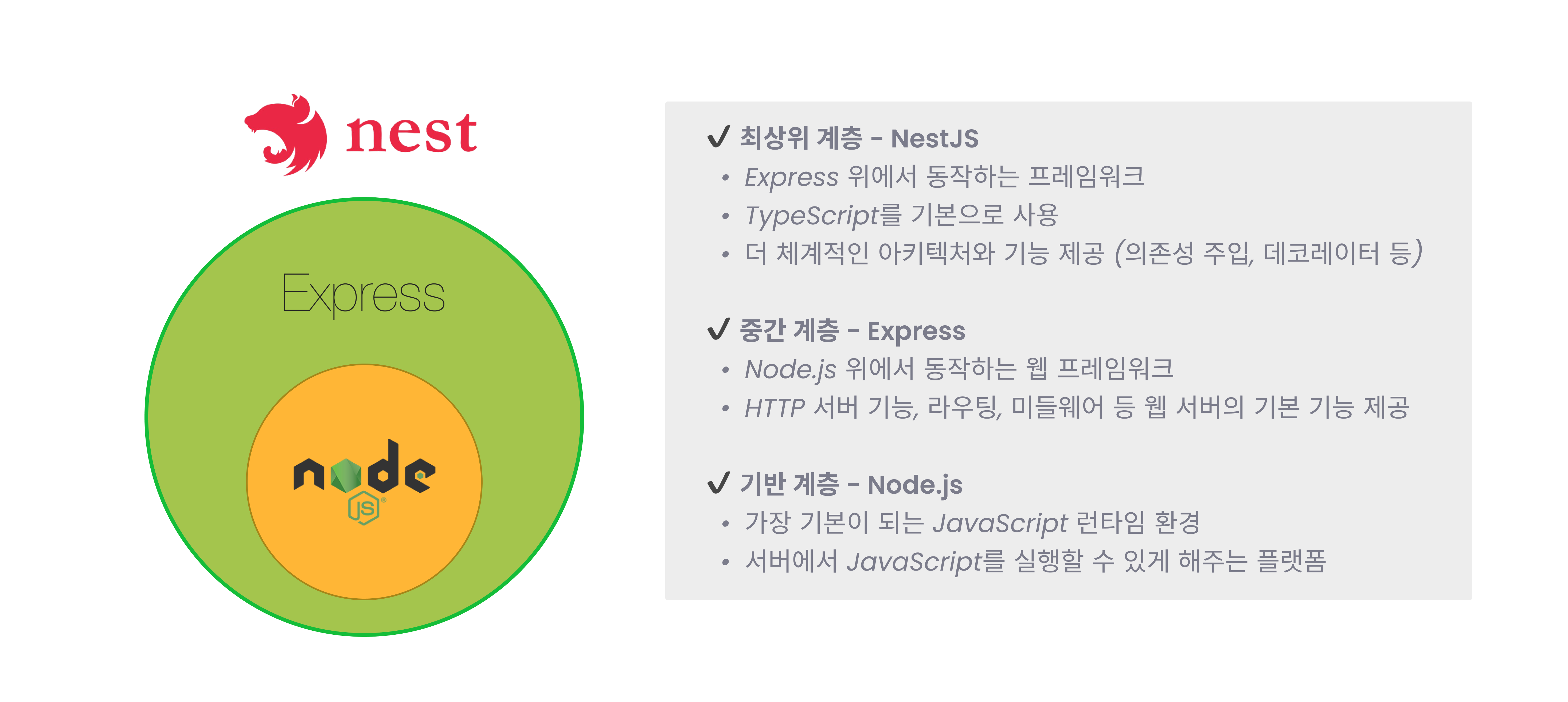 nest

Express

node
JS

✓ 최상위 계층 - NestJS
• Express 위에서 동작하는 프레임워크
• TypeScript를 기본으로 사용
• 더 체계적인 아키텍처와 기능 제공 (의존성 주입, 데코레이터 등)

✓ 중간 계층 - Express
• Node.js 위에서 동작하는 웹 프레임워크
• HTTP 서버 기능, 라우팅, 미들웨어 등 웹 서버의 기본 기능 제공

✓ 기반 계층 - Node.js
• 가장 기본이 되는 JavaScript 런타임 환경
• 서버에서 JavaScript를 실행할 수 있게 해주는 플랫폼